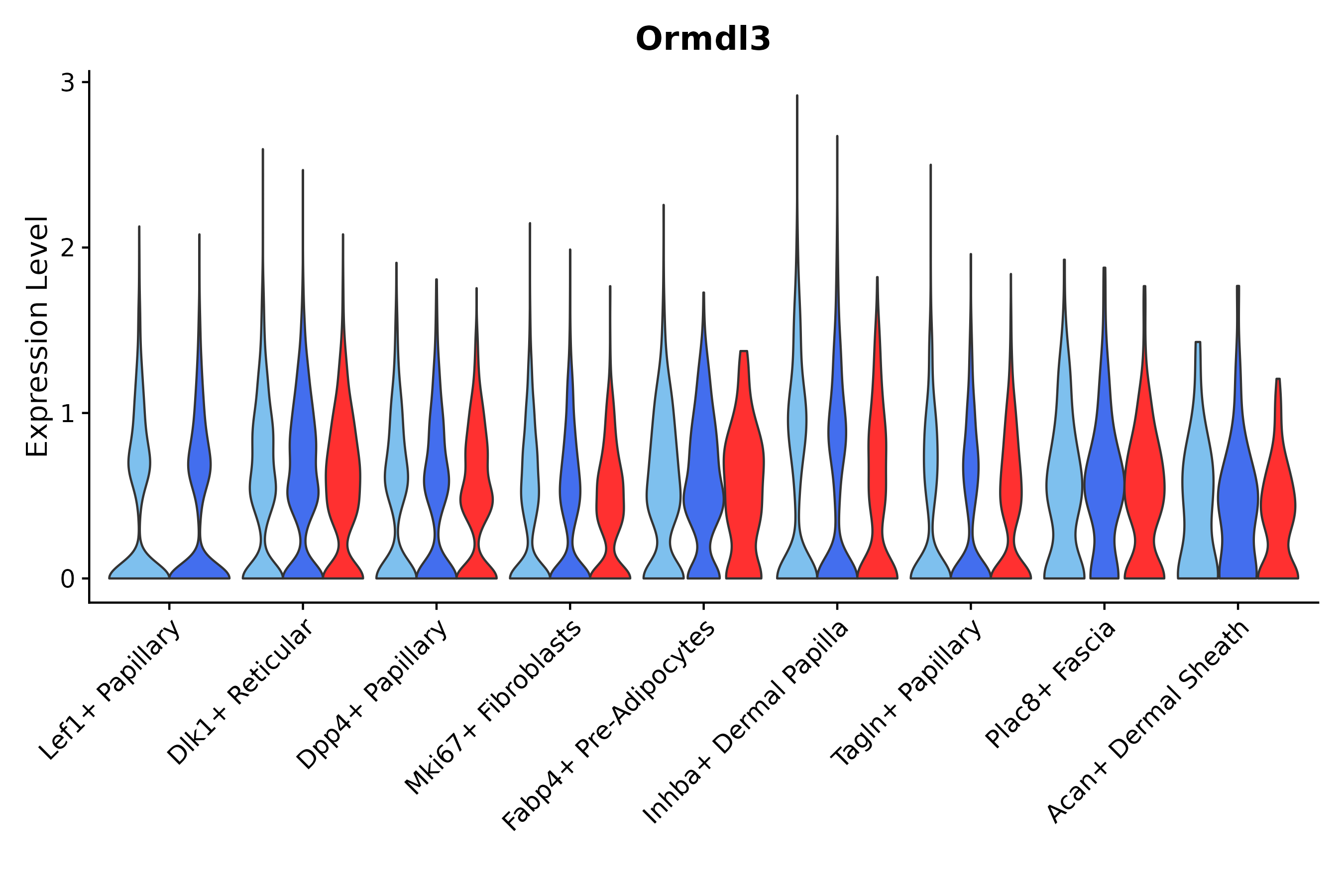 Ormdl3

Expression Level

3
2
1
0

Lef1+ Papillary
Dlk1+ Reticular
Dpp4+ Papillary
Mki67+ Fibroblasts
Fabp4+ Pre-Adipocytes
Inhba+ Dermal Papilla
Tagln+ Papillary
Plac8+ Fascia
Acan+ Dermal Sheath